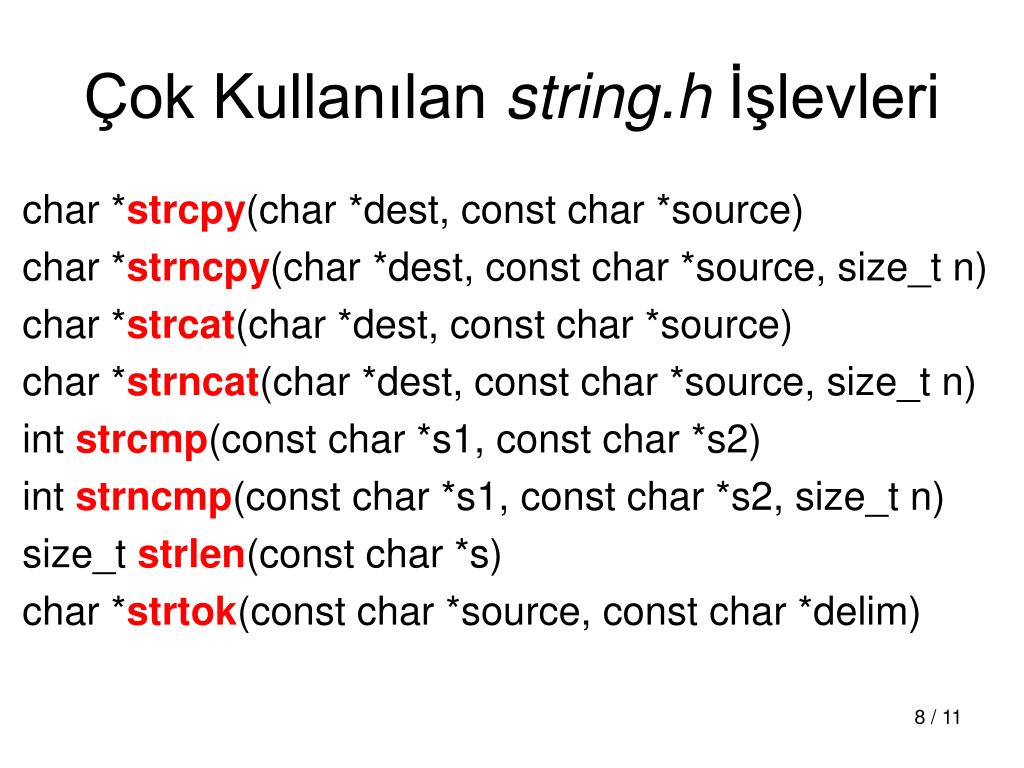 Çok Kullanılan string.h İşlevleri

char *strcpy(char *dest, const char *source)
char *strncpy(char *dest, const char *source, size_t n)
char *strcat(char *dest, const char *source)
char *strncat(char *dest, const char *source, size_t n)
int strcmp(const char *s1, const char *s2)
int strncmp(const char *s1, const char *s2, size_t n)
size_t strlen(const char *s)
char *strtok(const char *source, const char *delim)

8 / 11